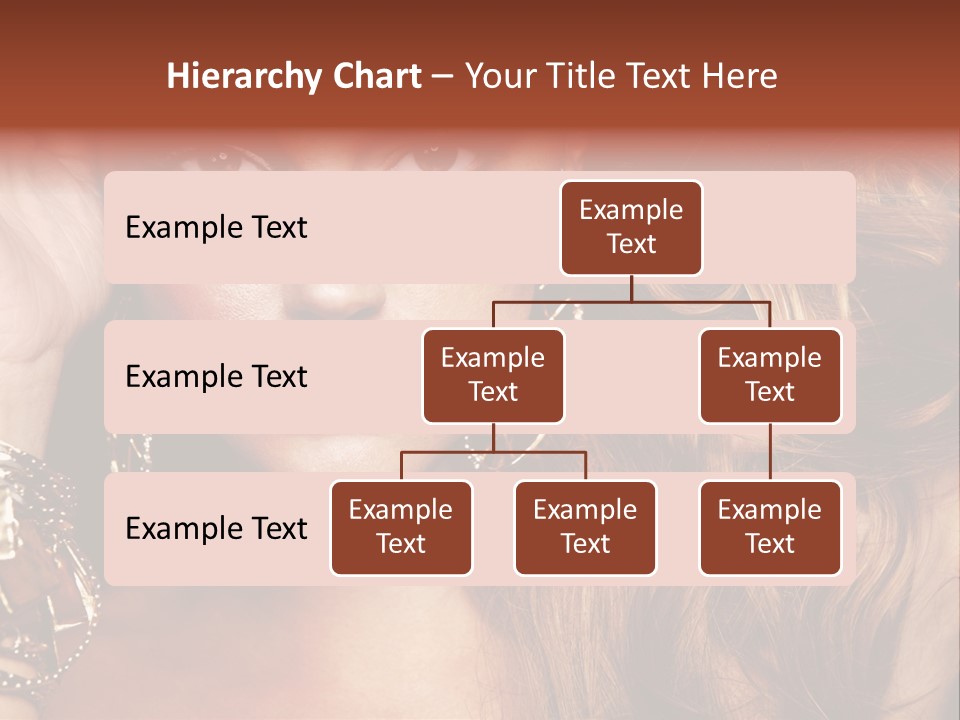 Hierarchy Chart – Your Title Text Here

Example Text

Example Text

Example Text

Example Text

Example Text

Example Text

Example Text

Example Text

Example Text